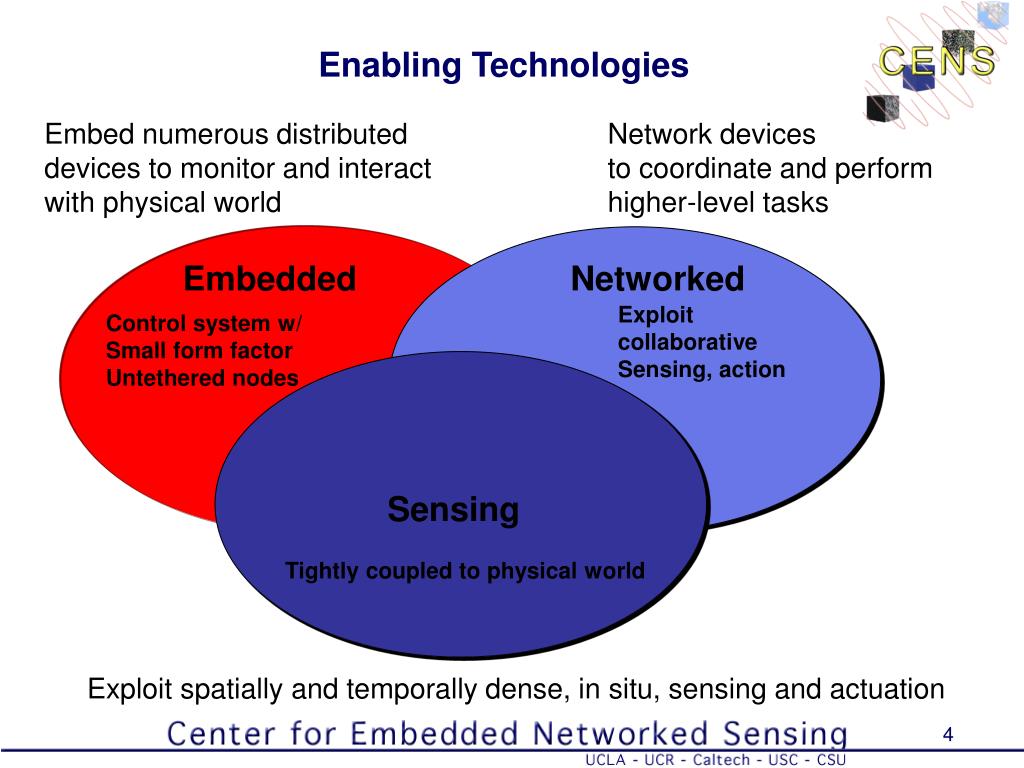 Enabling Technologies

CENS

Embed numerous distributed devices to monitor and interact with physical world

Network devices to coordinate and perform higher-level tasks

Embedded

Control system w/
Small form factor
Untethered nodes

Networked

Exploit
collaborative
Sensing, action

Sensing

Tightly coupled to physical world

Exploit spatially and temporally dense, in situ, sensing and actuation

Center for Embedded Networked Sensing

4

UCLA - UCR - Caltech - USC - CSU